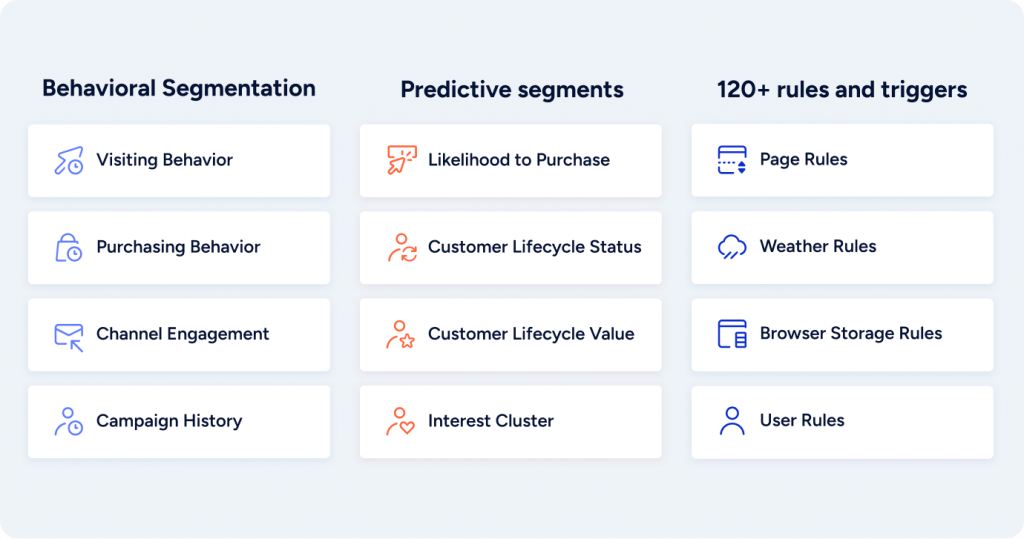 Behavioral Segmentation

Visiting Behavior

Purchasing Behavior

Channel Engagement

Campaign History

Predictive segments

Likelihood to Purchase

Customer Lifecycle Status

Customer Lifecycle Value

Interest Cluster

120+ rules and triggers

Page Rules

Weather Rules

Browser Storage Rules

User Rules